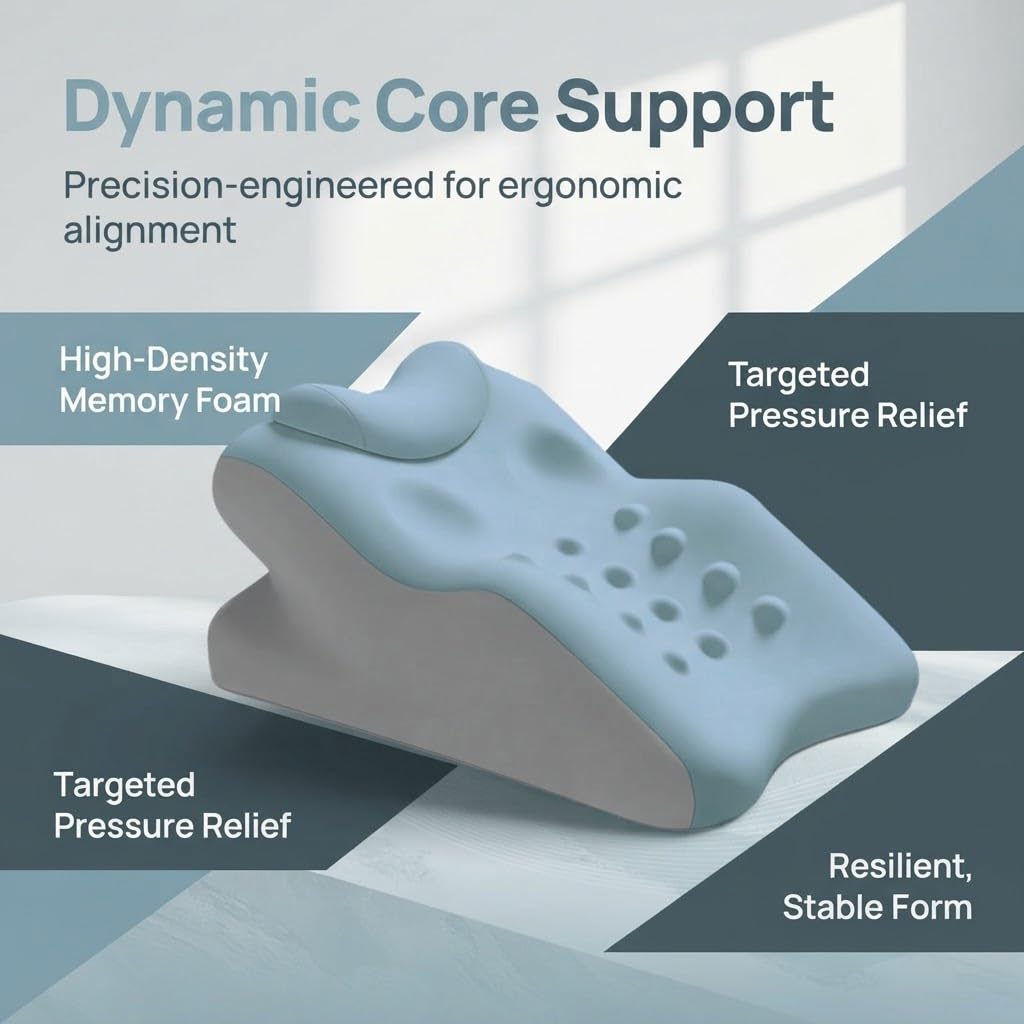 Dynamic Core Support

Precision-engineered for ergonomic alignment

High-Density Memory Foam

Targeted Pressure Relief

Targeted Pressure Relief

Resilient, Stable Form